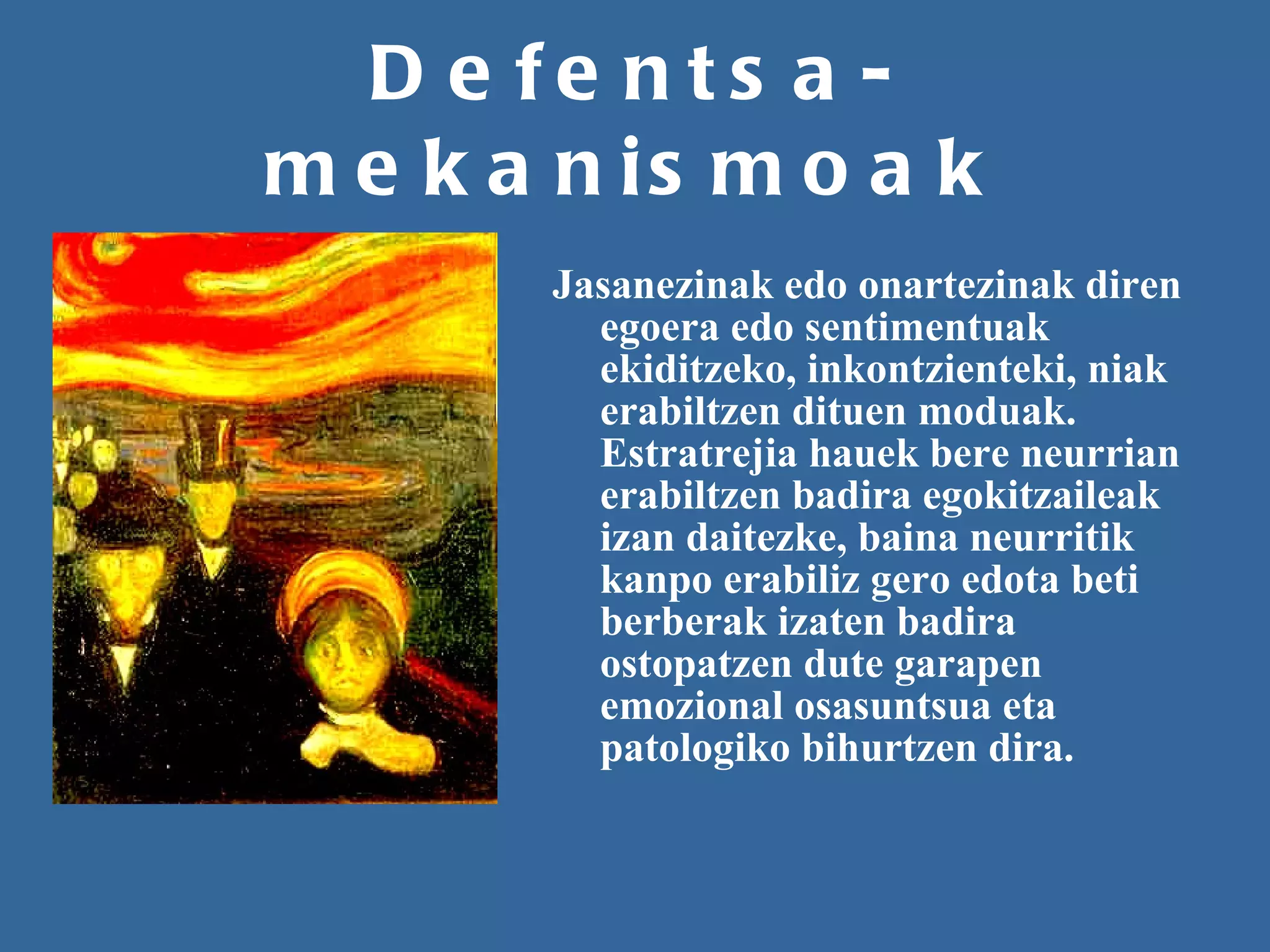 Defentsa-mekanismoak

Jasanezinak edo onartezinak diren egoera edo sentimentuak ekiditzeko, inkontzienteki, niak erabiltzen dituen moduak. Estratrejia hauek bere neurrian erabiltzen badira egokitzaileak izan daitezke, baina neurritik kanpo erabiliz gero edota beti berberak izaten badira ostopatzen dute garapen emozional osasuntsua eta patologiko bihurtzen dira.